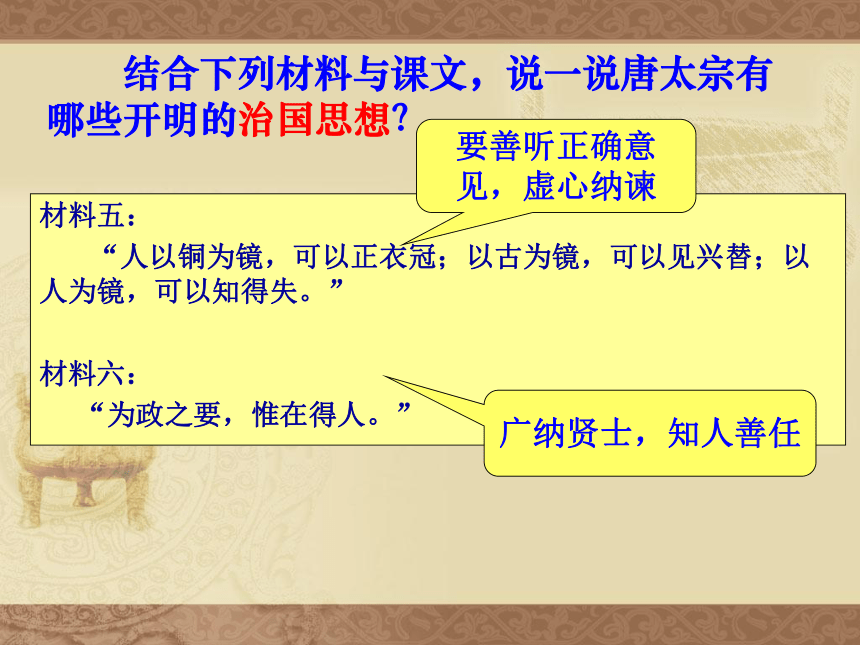 结合下列材料与课文，说一说唐太宗有哪些开明的治国思想?

要善听正确意见，虚心纳谏

材料五：
“人以铜为镜，可以正衣冠；以古为镜，可以见兴替；以人为镜，可以知得失。”

材料六：
“为政之要，惟在得人。”

广纳贤士，知人善任